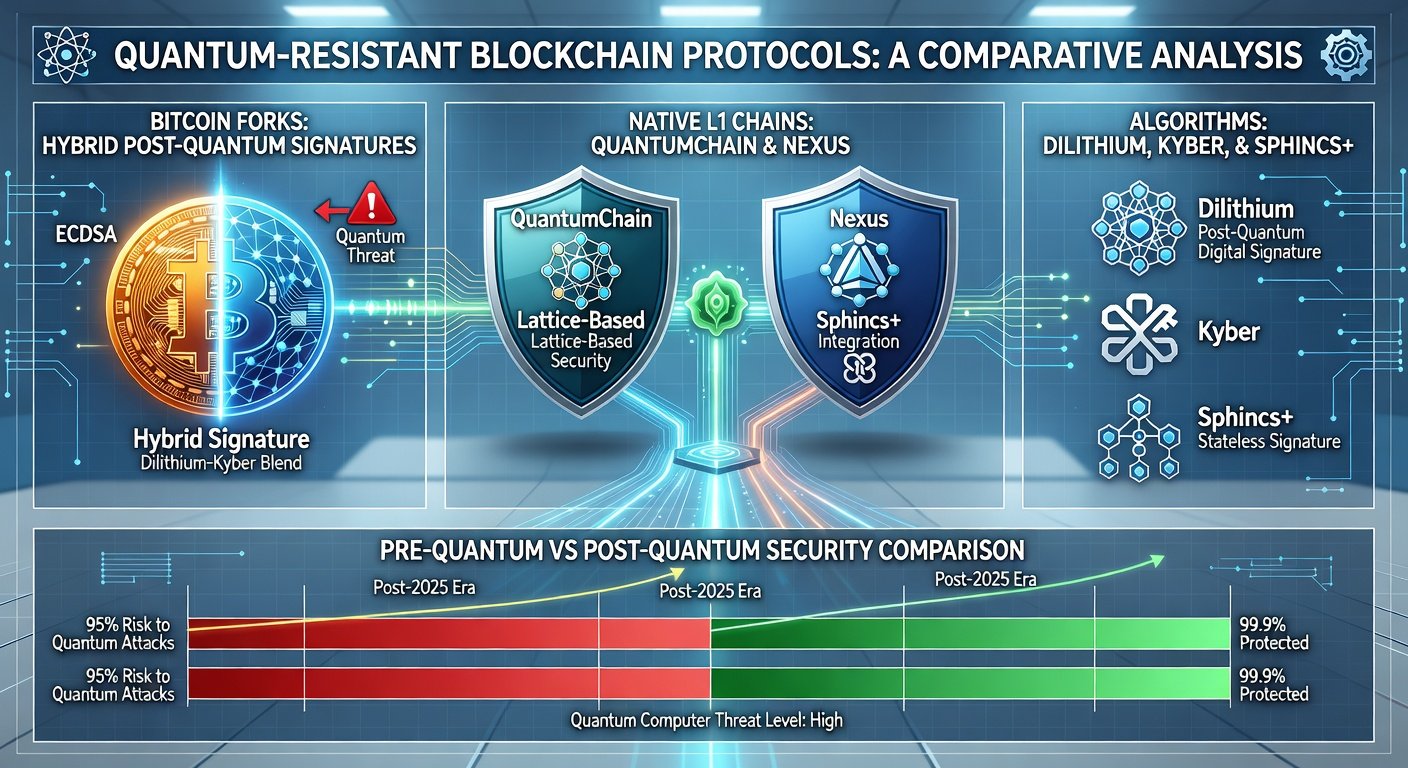 QUANTUM-RESISTANT BLOCKCHAIN PROTOCOLS: A COMPARATIVE ANALYSIS

BITCOIN FORKS: HYBRID POST-QUANTUM SIGNATURES

ECDSA

Quantum Threat

Hybrid Signature
Dilithium-Kyber Blend

NATIVE L1 CHAINS: QUANTUMCHAIN & NEXUS

QuantumChain
Lattice-Based
Lattice-Based Security

Nexus
Sphincs+
Integration

ALGORITHMS: DILITHIUM, KYBER, & SPHINCS+

Dilithium
Post-Quantum Digital Signature

Kyber

Sphincs+
Stateless Signature

PRE-QUANTUM VS POST-QUANTUM SECURITY COMPARISON

Post-2025 Era

Post-2025 Era

Post-2025 Era

95% Risk to Quantum Attacks

99.9% Protected

95% Risk to Quantum Attacks

99.9% Protected

Quantum Computer Threat Level: High